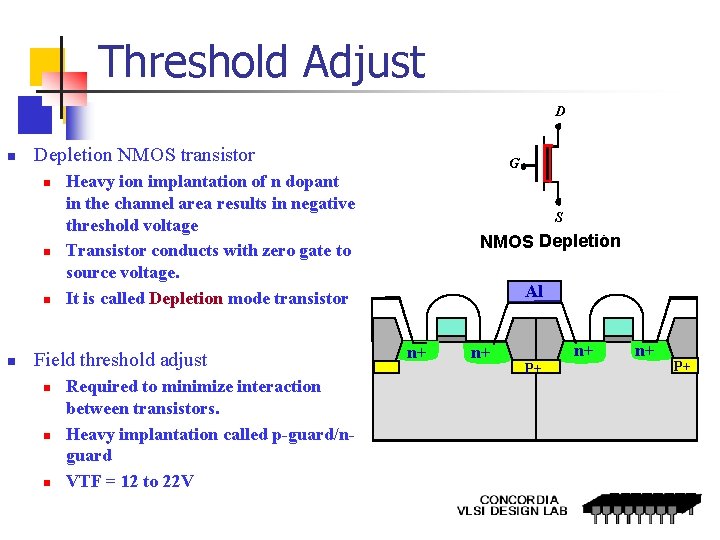 Threshold Adjust

Depletion NMOS transistor

Heavy ion implantation of n dopant in the channel area results in negative threshold voltage

Transistor conducts with zero gate to source voltage.

It is called Depletion mode transistor

Field threshold adjust

Required to minimize interaction between transistors.

Heavy implantation called p-guard/n-guard

VTF = 12 to 22V

D

G

S

NMOS Depletion

Al

n+

n+

n+

n+

P+

P+

CONCORDIA
VLSI DESIGN LAB